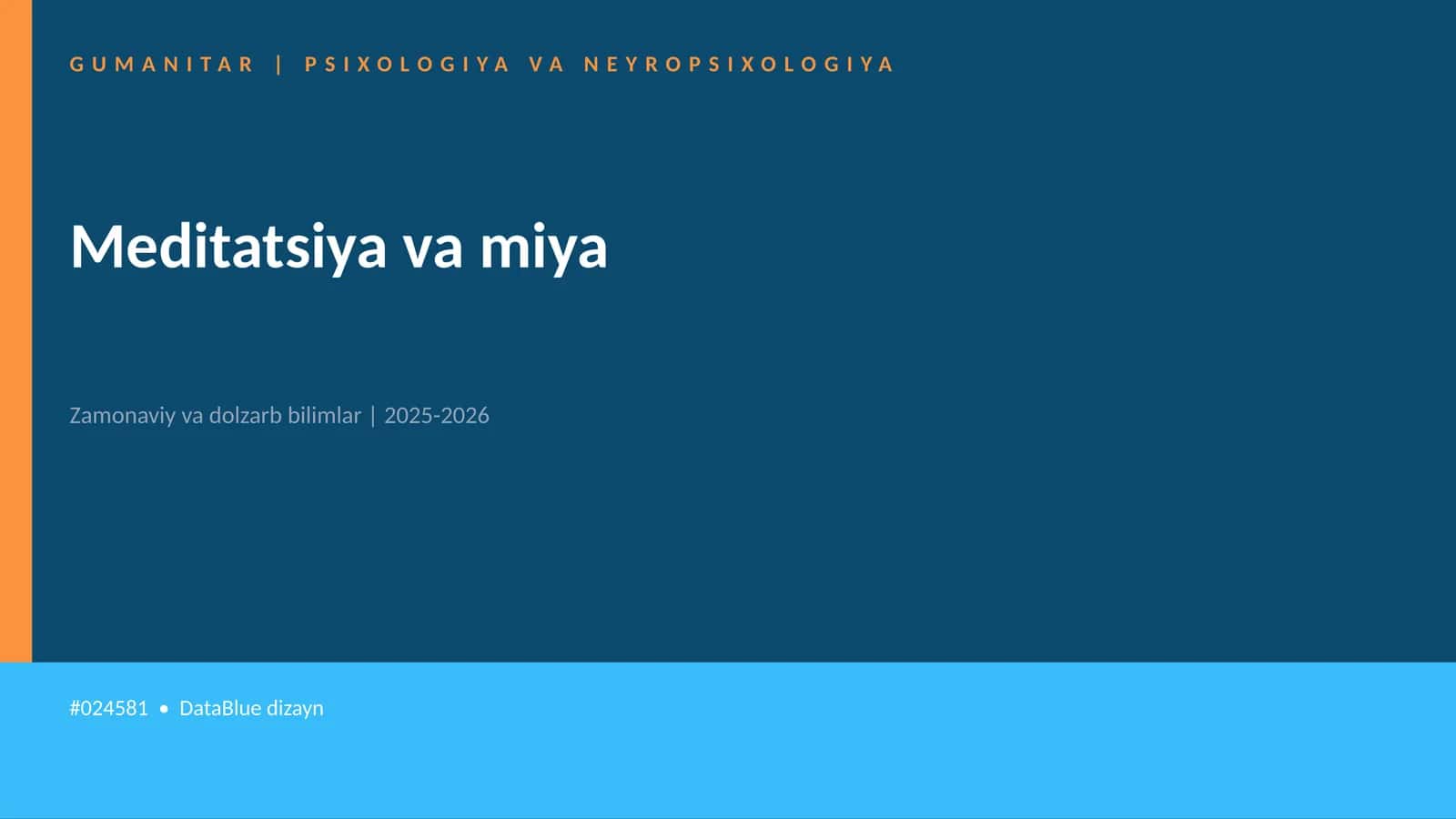 GUMANITAR | PSIXOLOGIYA VA NEYROPSIXOLOGIYA

Meditatsiya va miya

Zamonaviy va dolzarb bilimlar | 2025-2026

#024581 • DataBlue dizayn